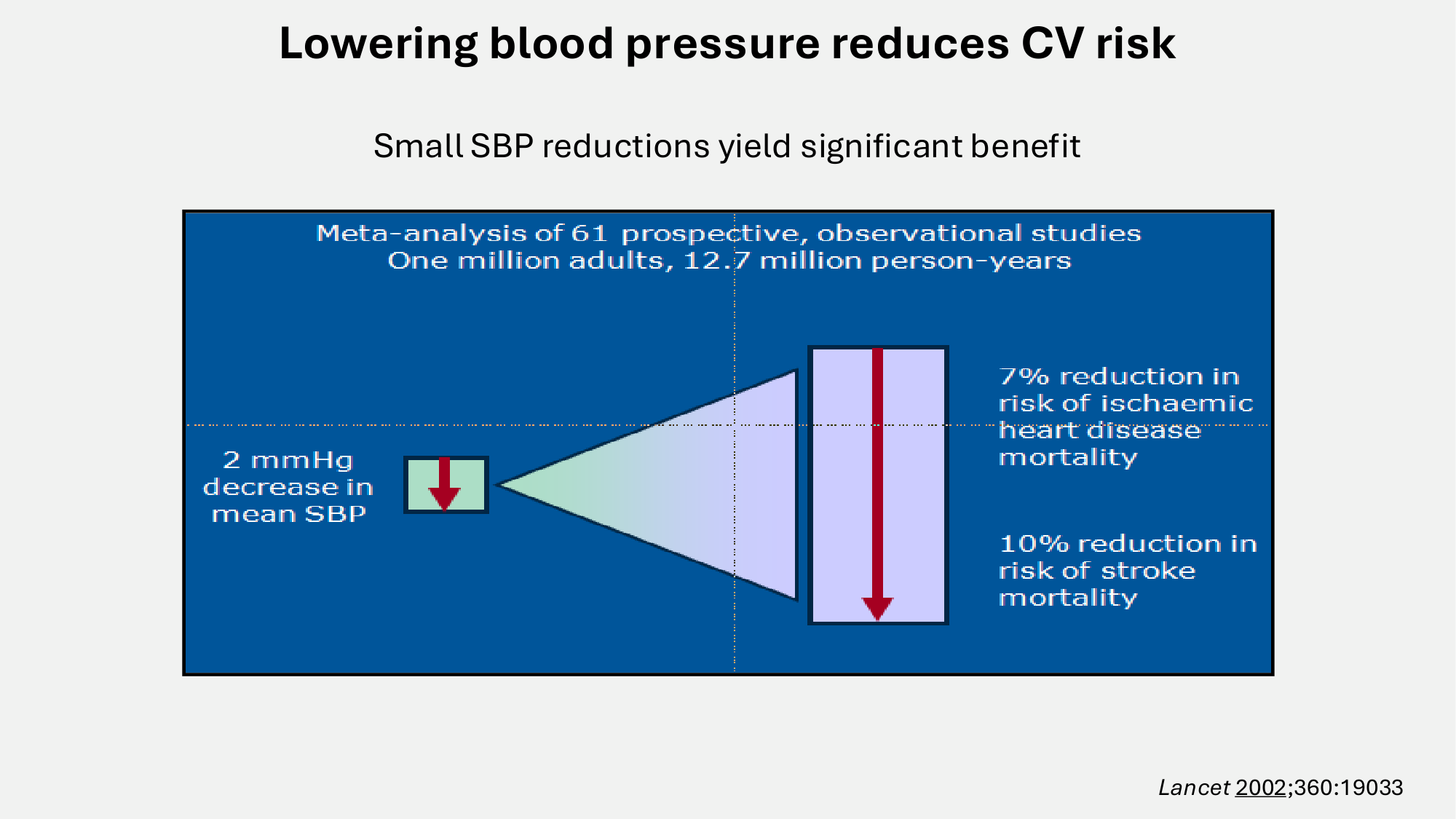 Lowering blood pressure reduces CV risk

Small SBP reductions yield significant benefit

Meta-analysis of 61 prospective, observational studies
One million adults, 12.7 million person-years

2 mmHg decrease in mean SBP

7% reduction in risk of ischaemic heart disease mortality

10% reduction in risk of stroke mortality

Lancet 2002;360:19033